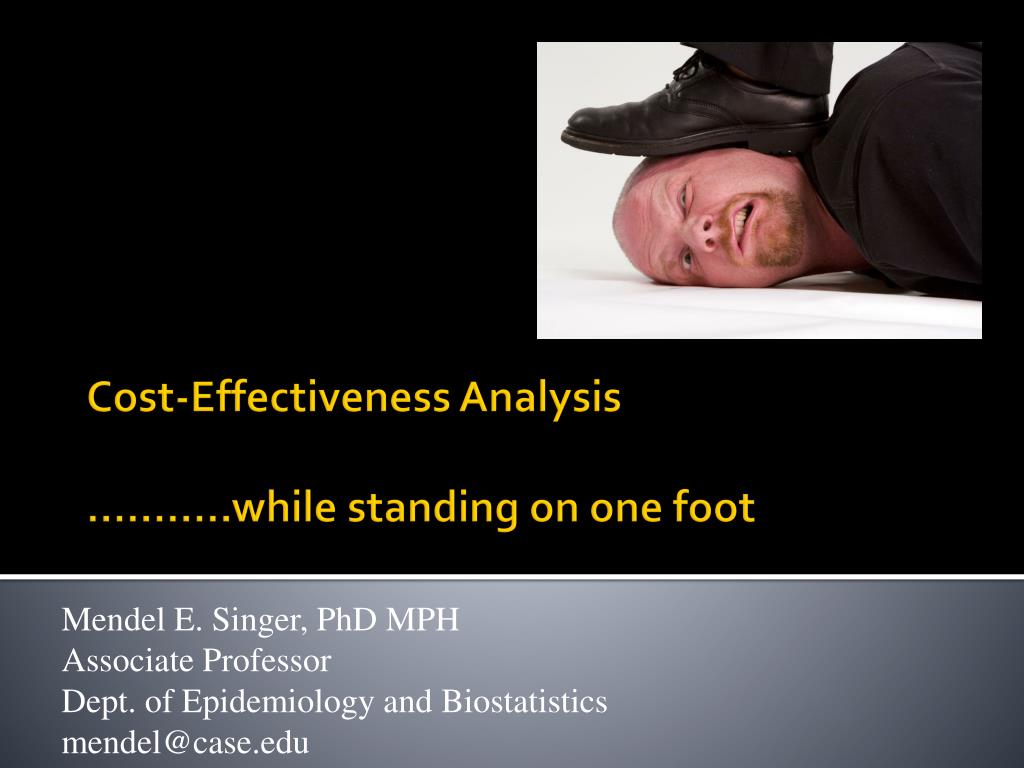 Cost-Effectiveness Analysis

...........while standing on one foot

Mendel E. Singer, PhD MPH
Associate Professor
Dept. of Epidemiology and Biostatistics
mendel@case.edu